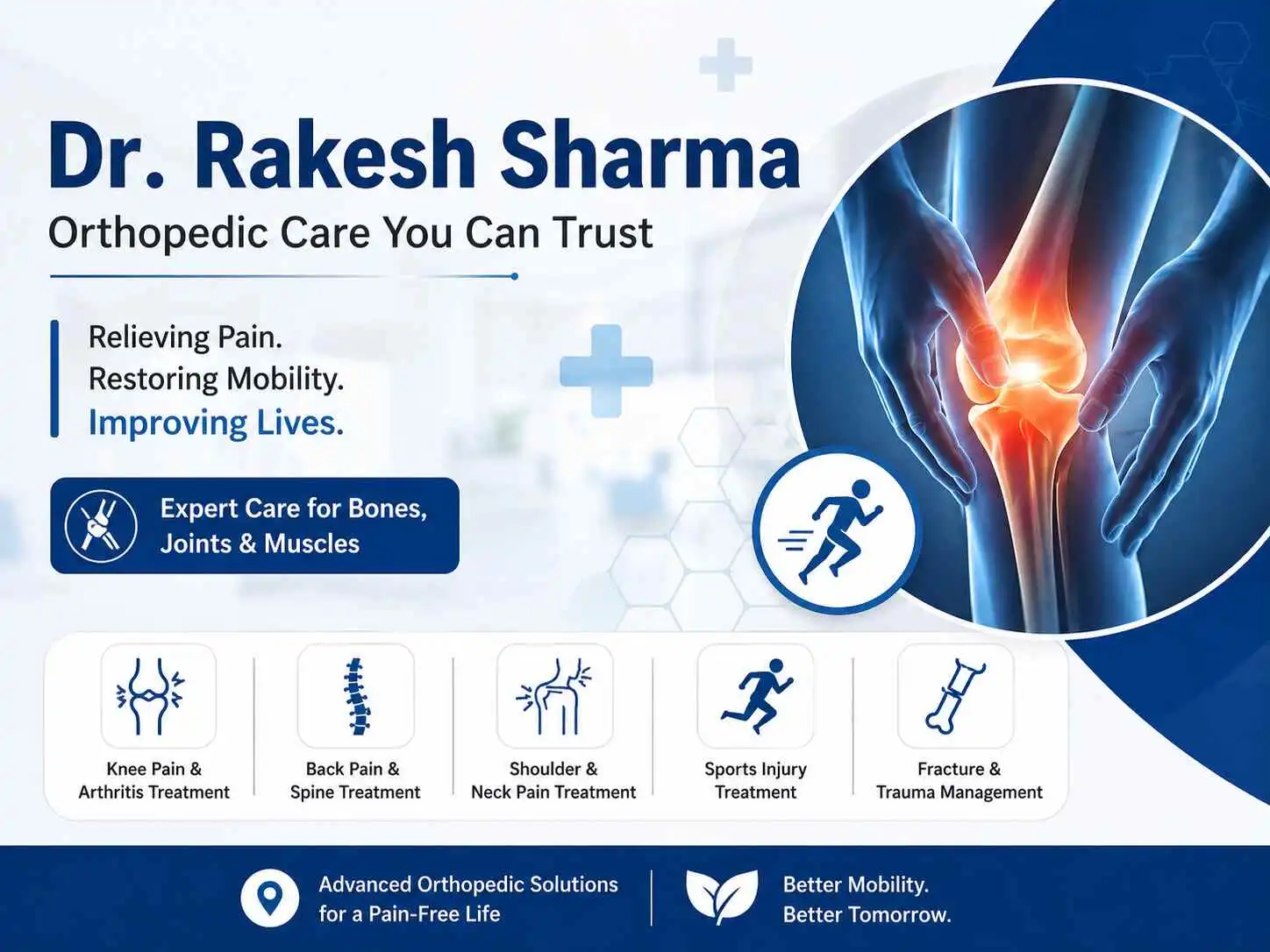 Dr. Rakesh Sharma

Orthopedic Care You Can Trust

Relieving Pain.
Restoring Mobility.
Improving Lives.

Expert Care for Bones, Joints & Muscles

Knee Pain & Arthritis Treatment

Back Pain & Spine Treatment

Shoulder & Neck Pain Treatment

Sports Injury Treatment

Fracture & Trauma Management

Advanced Orthopedic Solutions for a Pain-Free Life

Better Mobility.
Better Tomorrow.